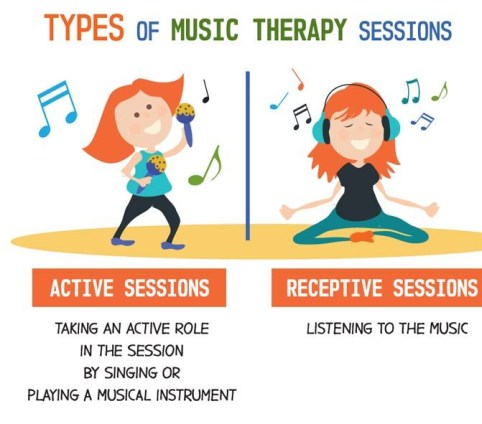 TYPES OF MUSIC THERAPY SESSIONS

ACTIVE SESSIONS

TAKING AN ACTIVE ROLE IN THE SESSION BY SINGING OR PLAYING A MUSICAL INSTRUMENT

RECEPTIVE SESSIONS

LISTENING TO THE MUSIC